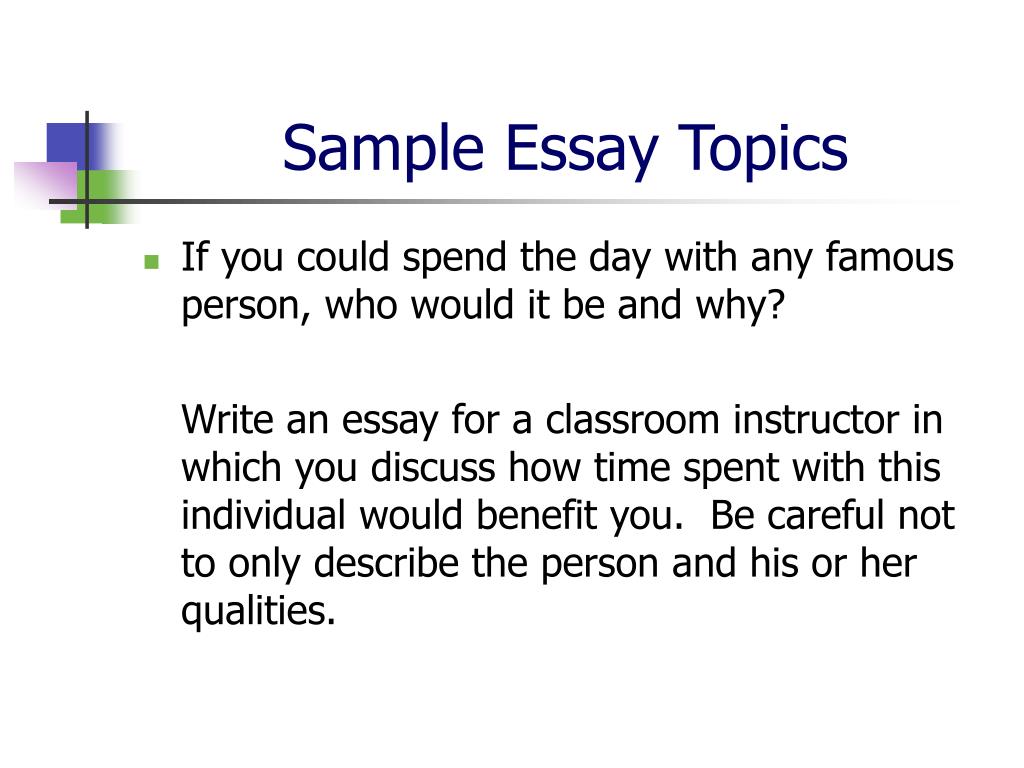 Sample Essay Topics

If you could spend the day with any famous person, who would it be and why?

Write an essay for a classroom instructor in which you discuss how time spent with this individual would benefit you.  Be careful not to only describe the person and his or her qualities.